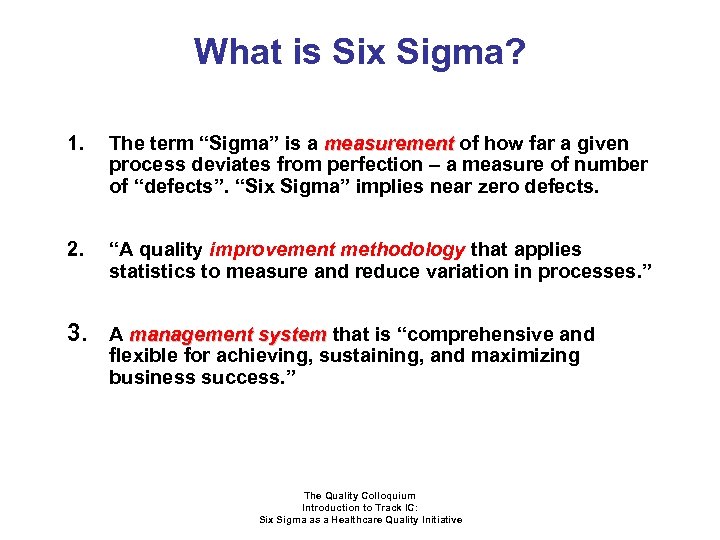 What is Six Sigma?

1. The term “Sigma” is a measurement of how far a given process deviates from perfection – a measure of number of “defects”. “Six Sigma” implies near zero defects.

2. “A quality improvement methodology that applies statistics to measure and reduce variation in processes.”

3. A management system that is “comprehensive and flexible for achieving, sustaining, and maximizing business success.”

The Quality Colloquium
Introduction to Track IC:
Six Sigma as a Healthcare Quality Initiative